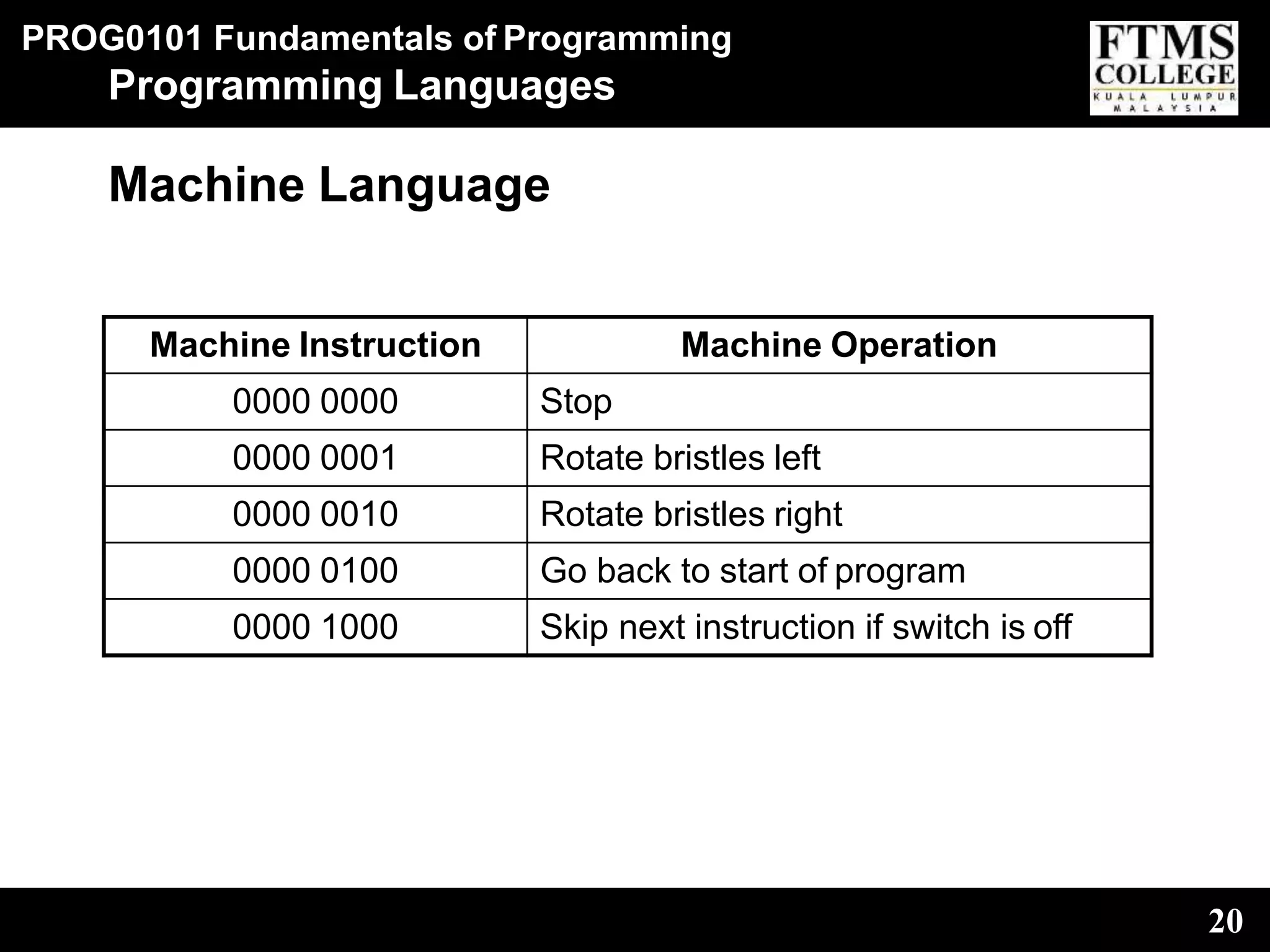 PROG0101 Fundamentals of Programming
Programming Languages

FTMS COLLEGE
KUALA LUMPUR
MALAYSIA

Machine Language

| Machine Instruction | Machine Operation |
|---|---|
| 0000 0000 | Stop |
| 0000 0001 | Rotate bristles left |
| 0000 0010 | Rotate bristles right |
| 0000 0100 | Go back to start of program |
| 0000 1000 | Skip next instruction if switch is off |

20